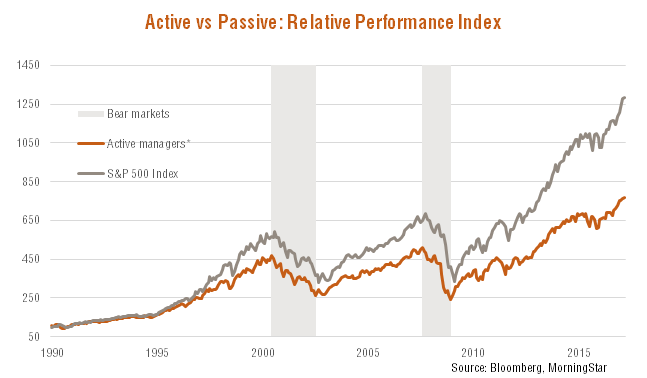 Active vs Passive: Relative Performance Index

1450
1250
1050
850
650
450
250
50

Bear markets
Active managers*
S&P 500 Index

1990
1995
2000
2005
2010
2015

Source: Bloomberg, MorningStar